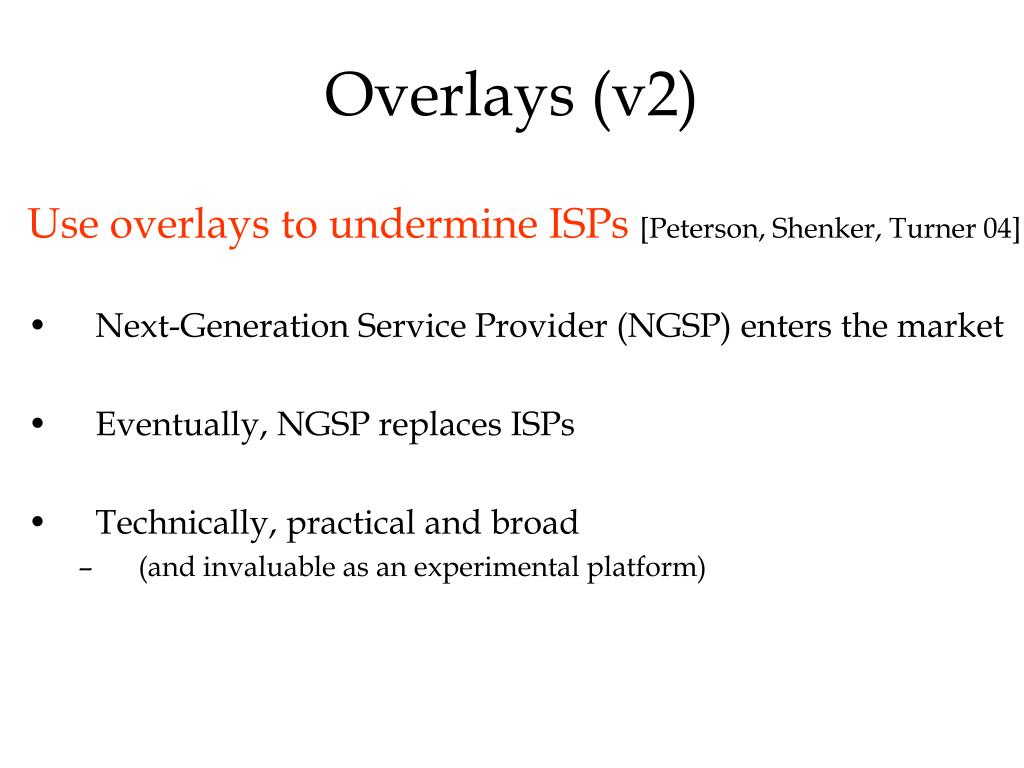 Overlays (v2)

Use overlays to undermine ISPs [Peterson, Shenker, Turner 04]

• Next-Generation Service Provider (NGSP) enters the market

• Eventually, NGSP replaces ISPs

• Technically, practical and broad
– (and invaluable as an experimental platform)